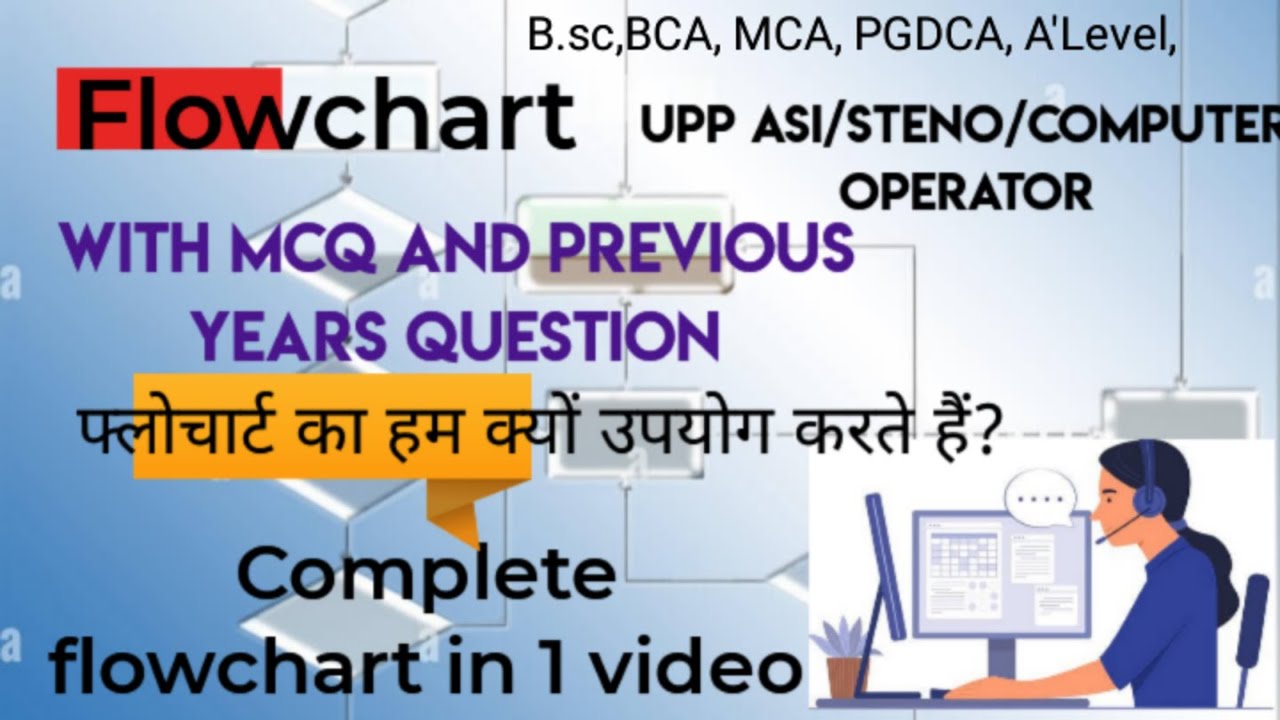 B.sc,BCA, MCA, PGDCA, A'Level,

Flowchart

UPP ASI/STENO/COMPUTER OPERATOR

WITH MCQ AND PREVIOUS YEARS QUESTION

फ्लोचार्ट का हम क्यों उपयोग करते हैं?

Complete flowchart in 1 video